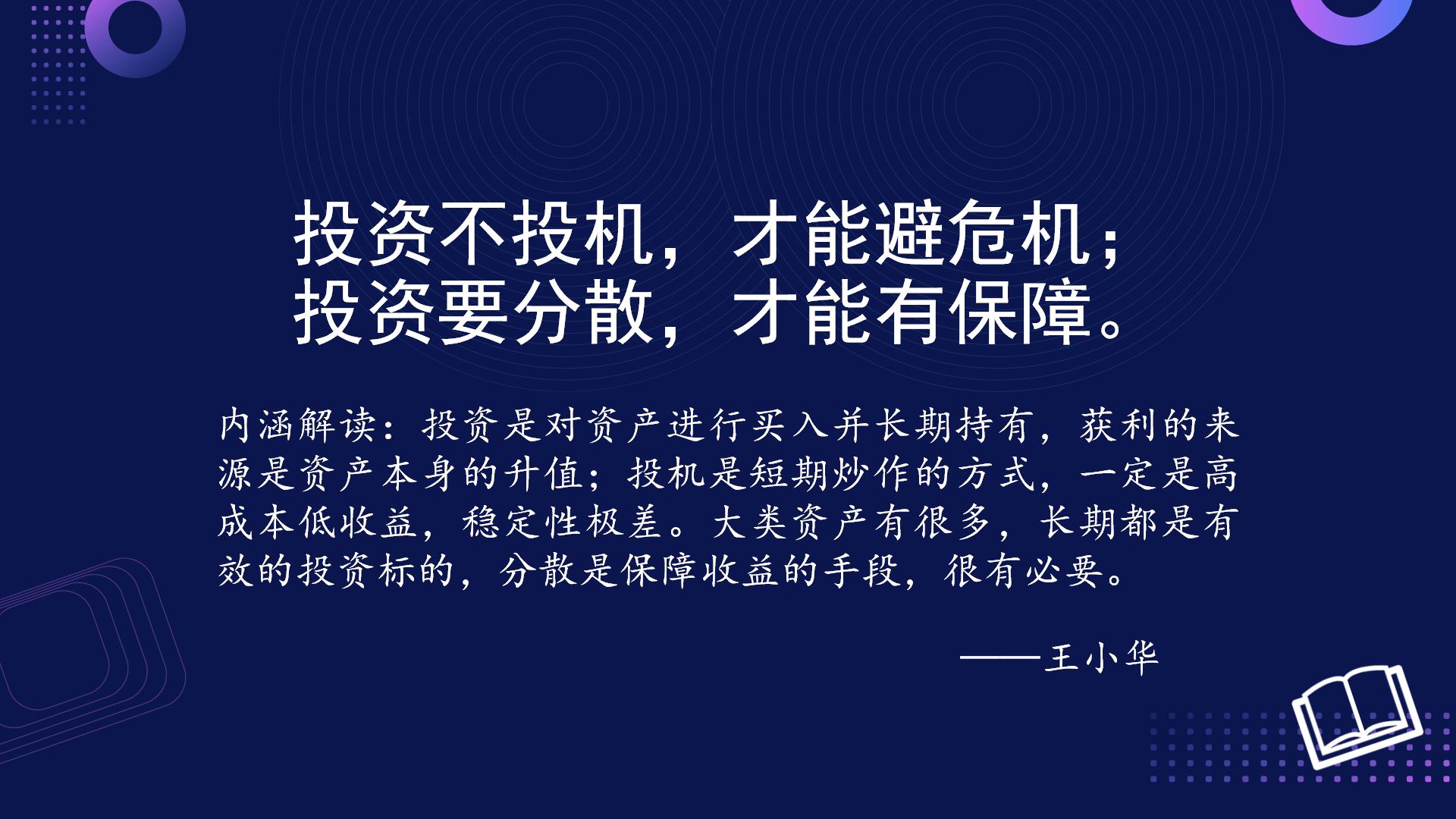 投资不投机，才能避危机；
投资要分散，才能有保障。

内涵解读：投资是对资产进行买入并长期持有，获利的来源是资产本身的升值；投机是短期炒作的方式，一定是高成本低收益，稳定性极差。大类资产有很多，长期都是有效的投资标的，分散是保障收益的手段，很有必要。

——王小华